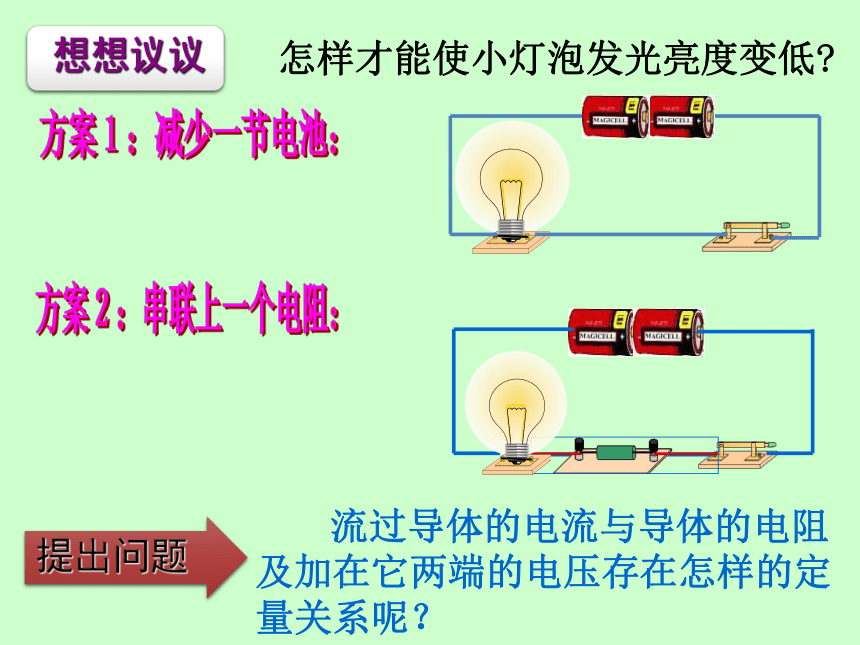 想想议议

怎样才能使小灯泡发光亮度变低?

方案1：减少一节电池:

MAGICELL

MAGICELL

方案2：串联上一个电阻:

MAGICELL

MAGICELL

提出问题

流过导体的电流与导体的电阻及加在它两端的电压存在怎样的定量关系呢？